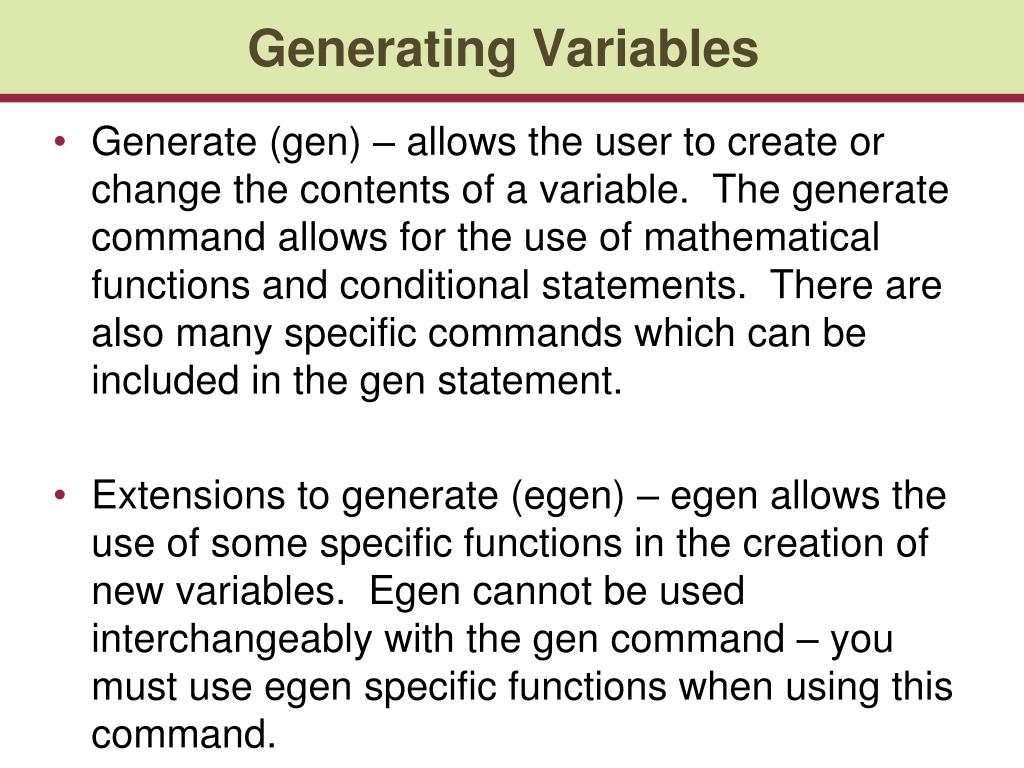 Generating Variables

• Generate (gen) – allows the user to create or change the contents of a variable. The generate command allows for the use of mathematical functions and conditional statements. There are also many specific commands which can be included in the gen statement.

• Extensions to generate (egen) – egen allows the use of some specific functions in the creation of new variables. Egen cannot be used interchangeably with the gen command – you must use egen specific functions when using this command.